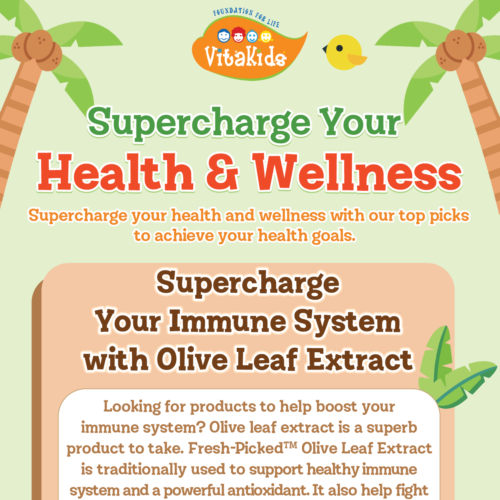 FOUNDATION FOR LIFE
VitaKids

Supercharge Your
Health & Wellness

Supercharge your health and wellness with our top picks to achieve your health goals.

Supercharge
Your Immune System
with Olive Leaf Extract

Looking for products to help boost your immune system? Olive leaf extract is a superb product to take. Fresh-Picked™ Olive Leaf Extract is traditionally used to support healthy immune system and a powerful antioxidant. It also help fight